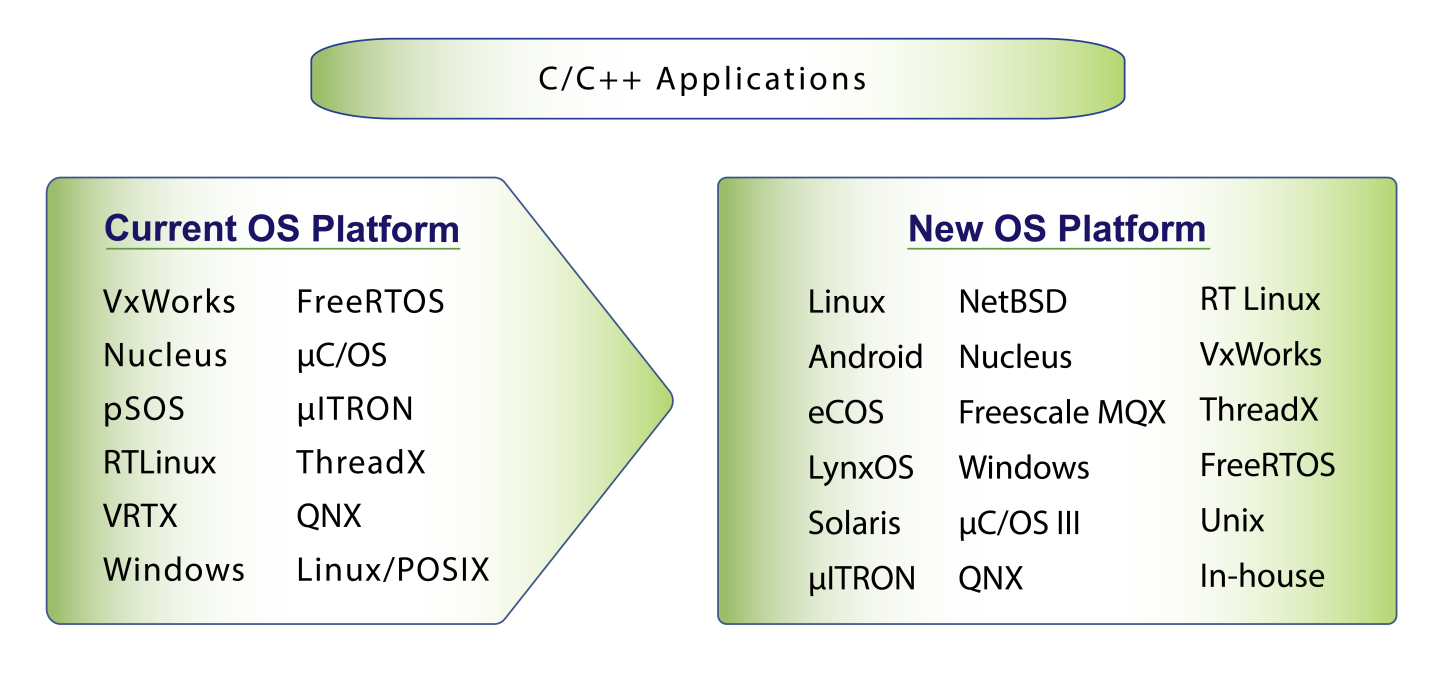 C/C++ Applications

Current OS Platform

VxWorks
Nucleus
pSOS
RTLinux
VRTX
Windows

FreeRTOS
µC/OS
µITRON
ThreadX
QNX
Linux/POSIX

New OS Platform

Linux
Android
eCOS
LynxOS
Solaris
µITRON

NetBSD
Nucleus
Freescale MQX
Windows
µC/OS III
QNX

RT Linux
VxWorks
ThreadX
FreeRTOS
Unix
In-house